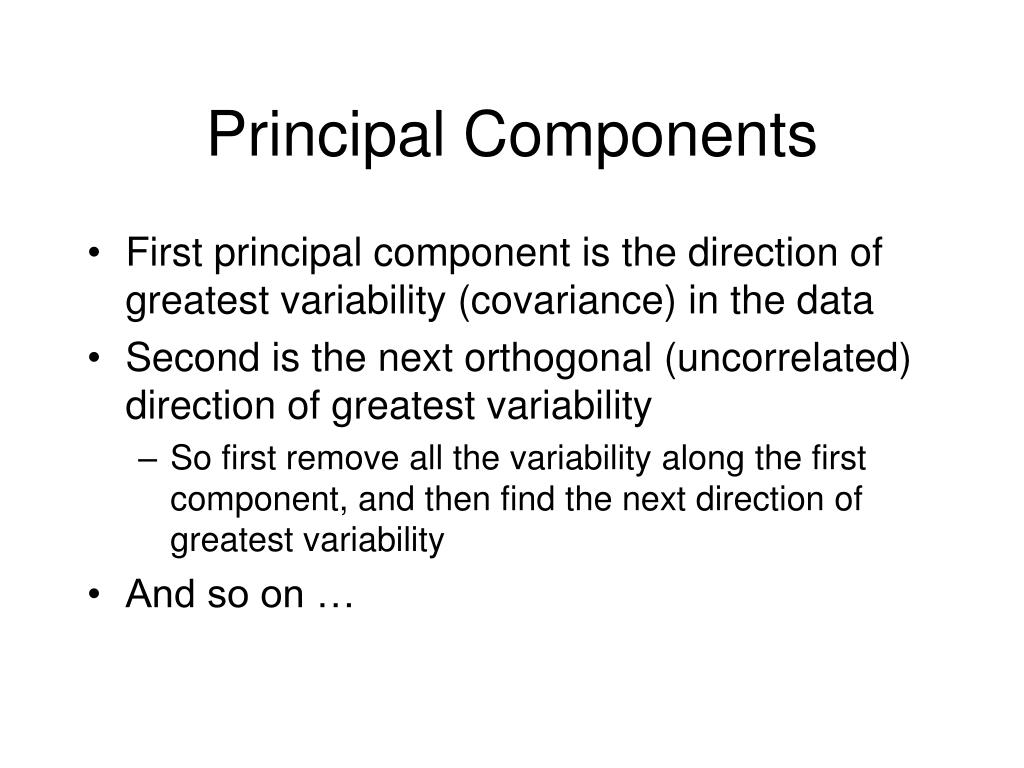 Principal Components

• First principal component is the direction of greatest variability (covariance) in the data
• Second is the next orthogonal (uncorrelated) direction of greatest variability
– So first remove all the variability along the first component, and then find the next direction of greatest variability
• And so on …